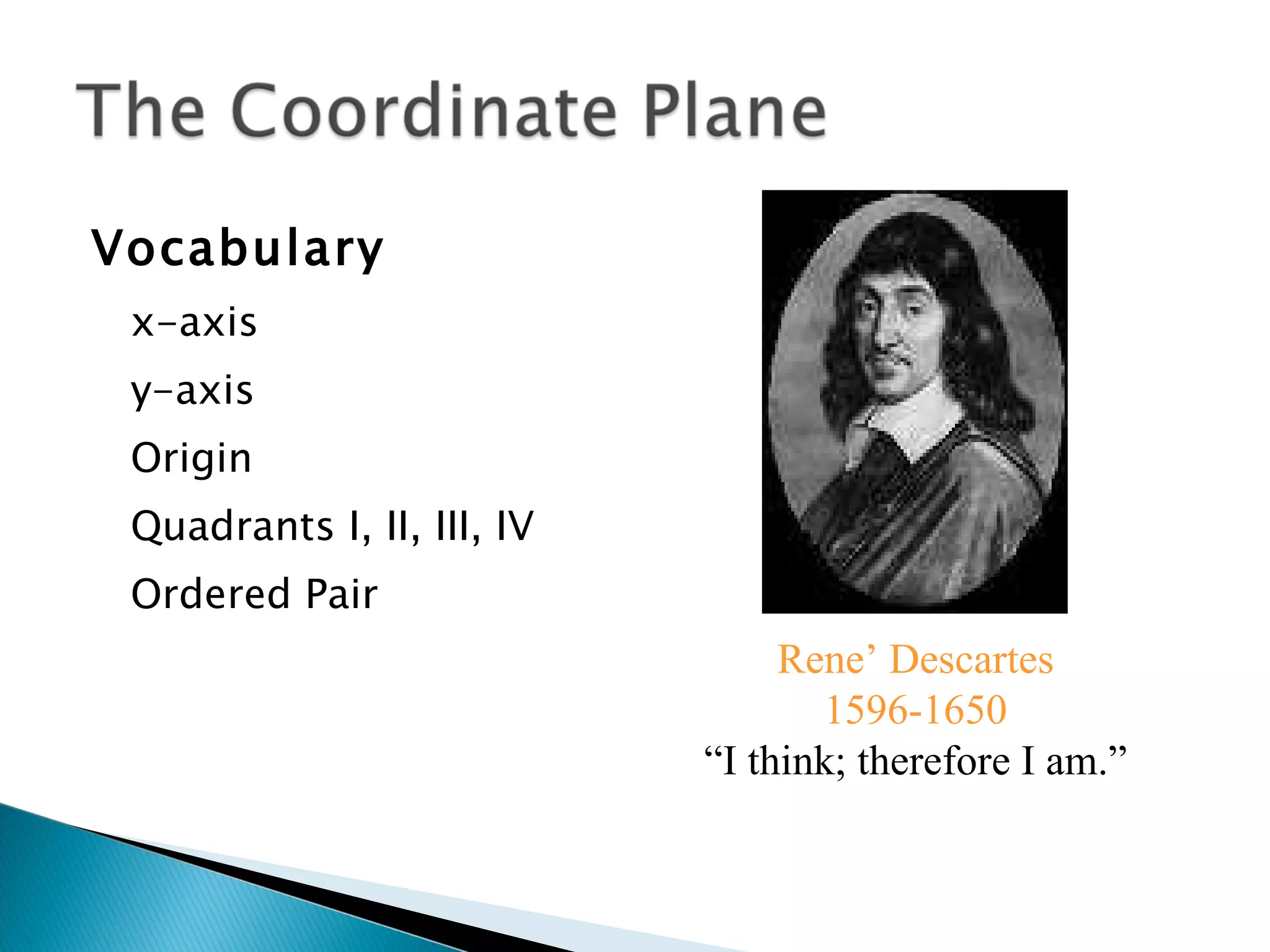 The Coordinate Plane

Vocabulary

x-axis

y-axis

Origin

Quadrants I, II, III, IV

Ordered Pair

Rene’ Descartes
1596-1650
“I think; therefore I am.”